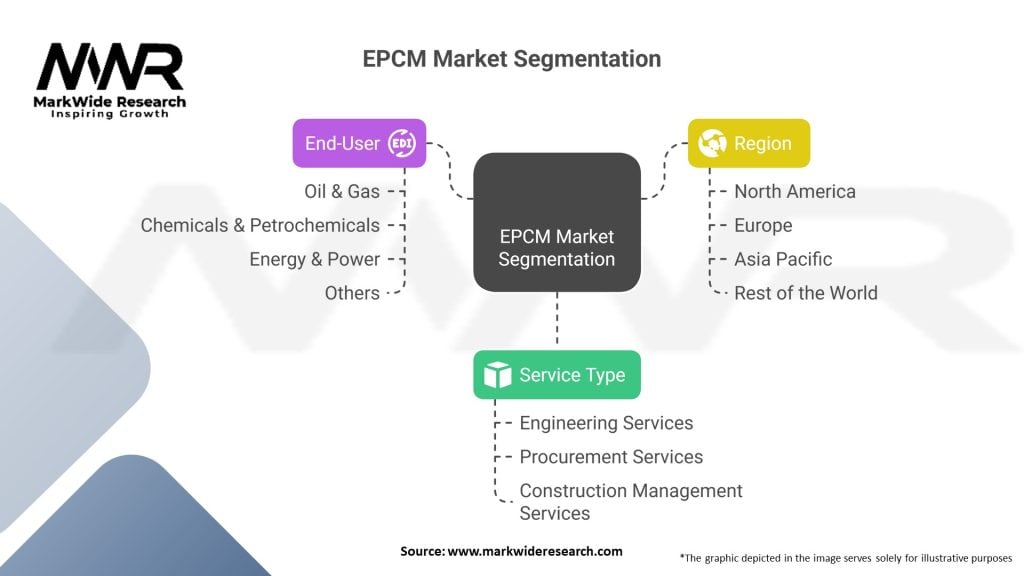 MWR
MarkWide Research
Inspiring Growth

EPCM Market Segmentation

End-User EDI
Oil & Gas
Chemicals & Petrochemicals
Energy & Power
Others

EPCM Market Segmentation

Region
North America
Europe
Asia Pacific
Rest of the World

Service Type
Engineering Services
Procurement Services
Construction Management Services

Source: www.markwideresearch.com

*The graphic depicted in the image serves solely for illustrative purposes